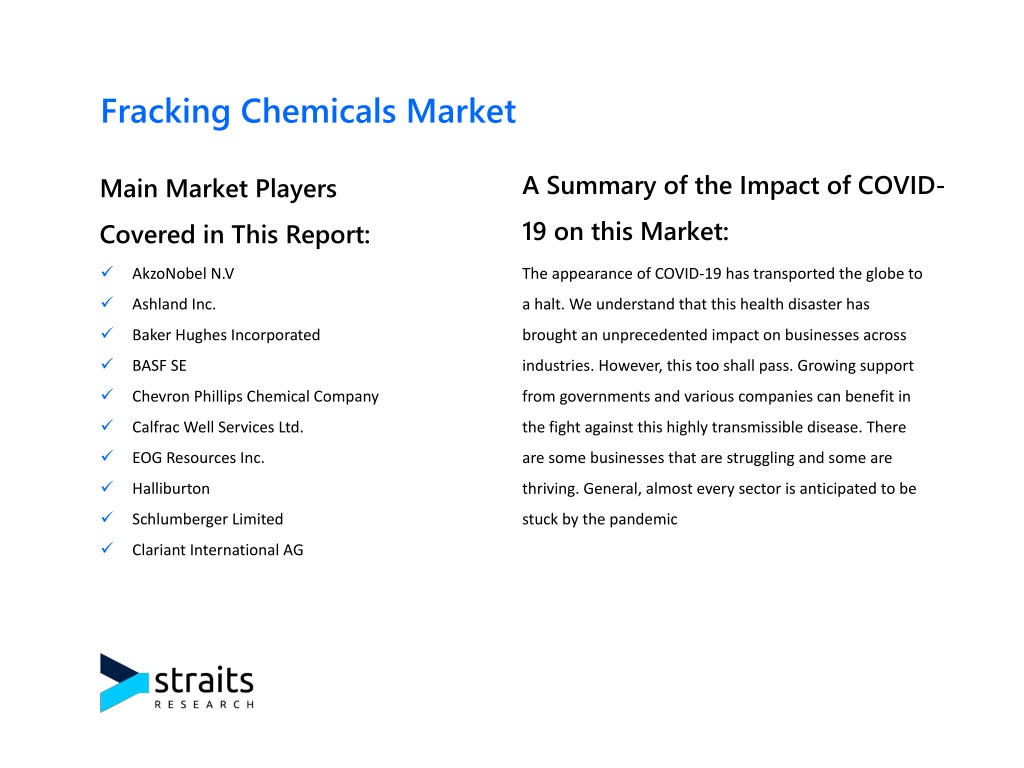 Fracking Chemicals Market

Main Market Players Covered in This Report:

✓ AkzoNobel N.V
✓ Ashland Inc.
✓ Baker Hughes Incorporated
✓ BASF SE
✓ Chevron Phillips Chemical Company
✓ Calfrac Well Services Ltd.
✓ EOG Resources Inc.
✓ Halliburton
✓ Schlumberger Limited
✓ Clariant International AG

A Summary of the Impact of COVID-19 on this Market:

The appearance of COVID-19 has transported the globe to a halt. We understand that this health disaster has brought an unprecedented impact on businesses across industries. However, this too shall pass. Growing support from governments and various companies can benefit in the fight against this highly transmissible disease. There are some businesses that are struggling and some are thriving. General, almost every sector is anticipated to be stuck by the pandemic

straits
RESEARCH